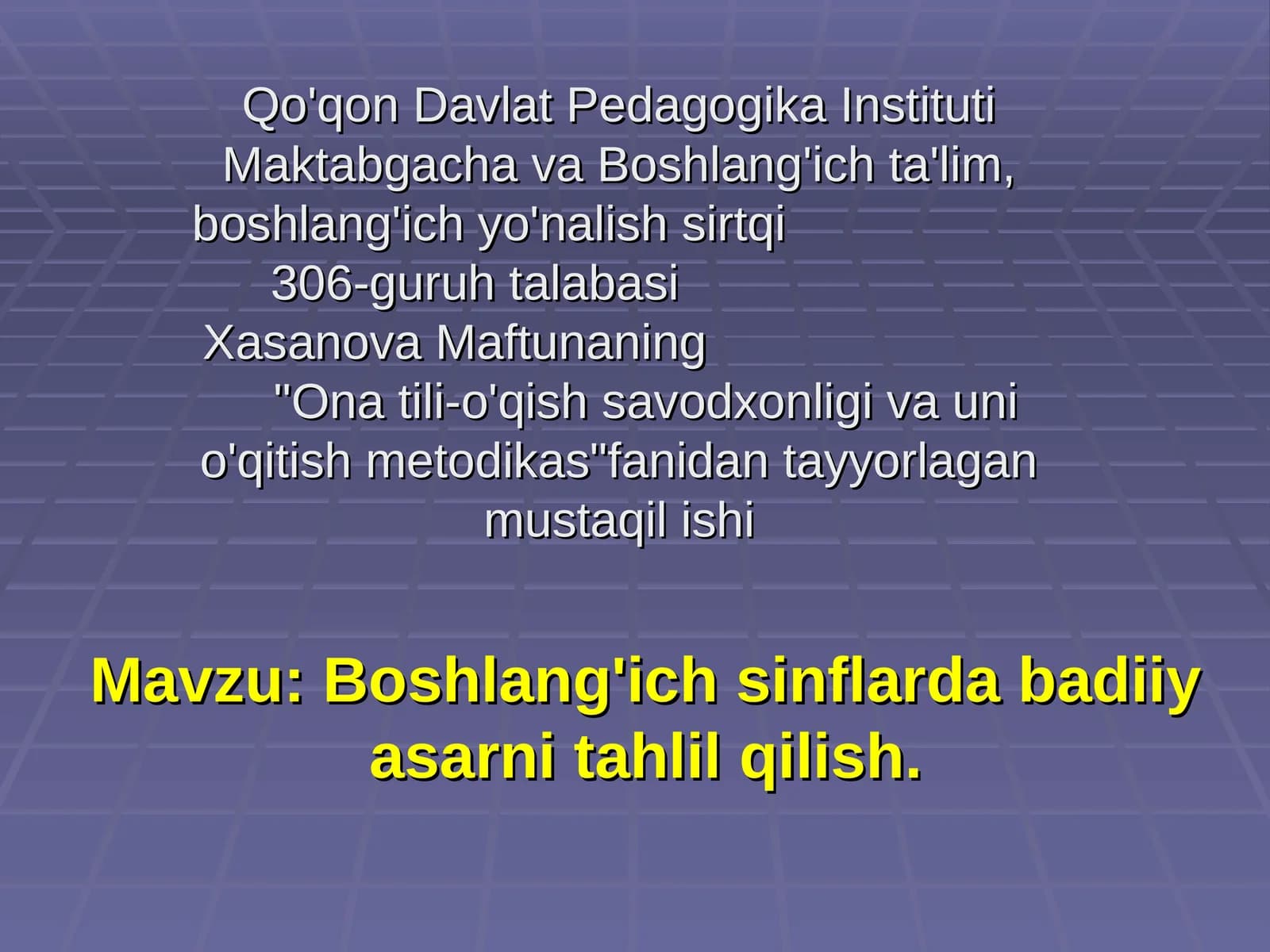 Qo'qon Davlat Pedagogika Instituti Maktabgacha va Boshlang'ich ta'lim, boshlang'ich yo'nalish sirtqi 306-guruh talabasi Xasanova Maftunaning "Ona tili-o'qish savodxonligi va uni o'qitish metodikas"fanidan tayyorlagan mustaqil ishi

Mavzu: Boshlang'ich sinflarda badiiy asarni tahlil qilish.